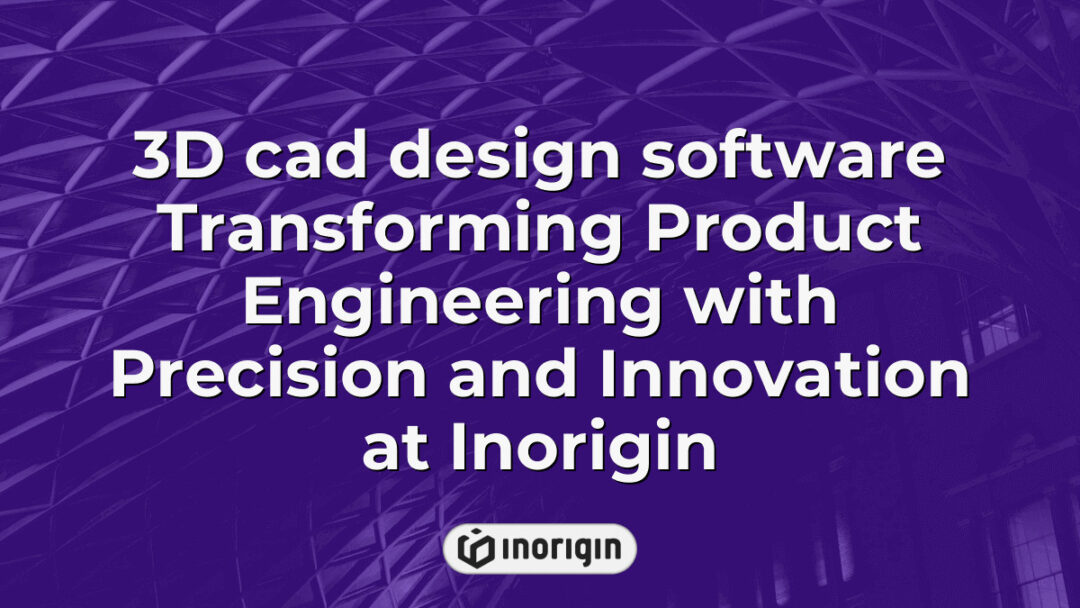 3D cad design software Transforming Product Engineering with Precision and Innovation at Inorigin

inorigin